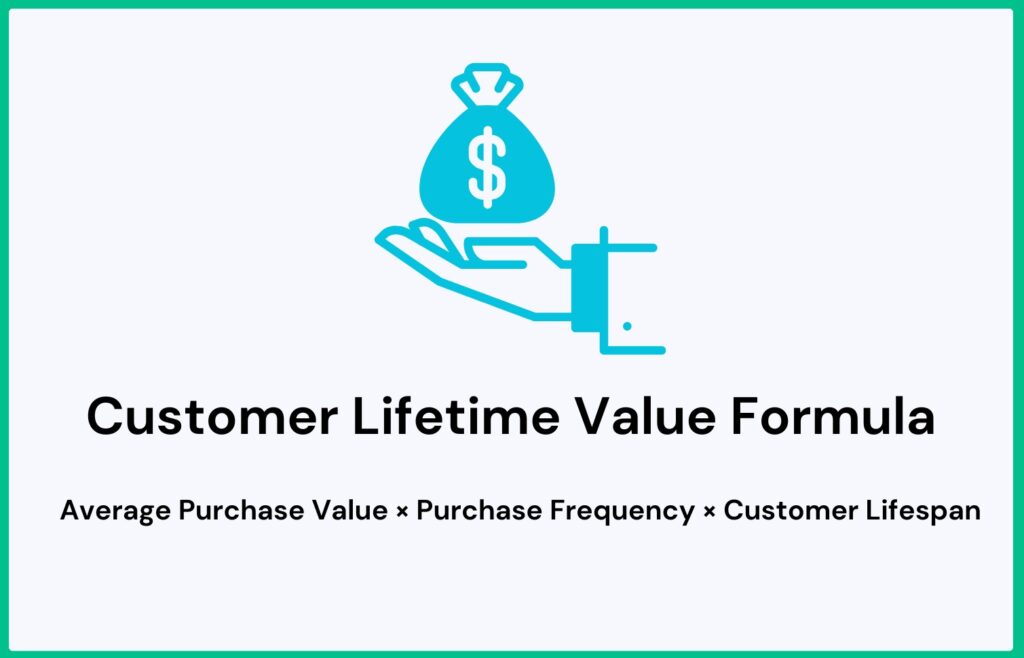 $

Customer Lifetime Value Formula

Average Purchase Value × Purchase Frequency × Customer Lifespan